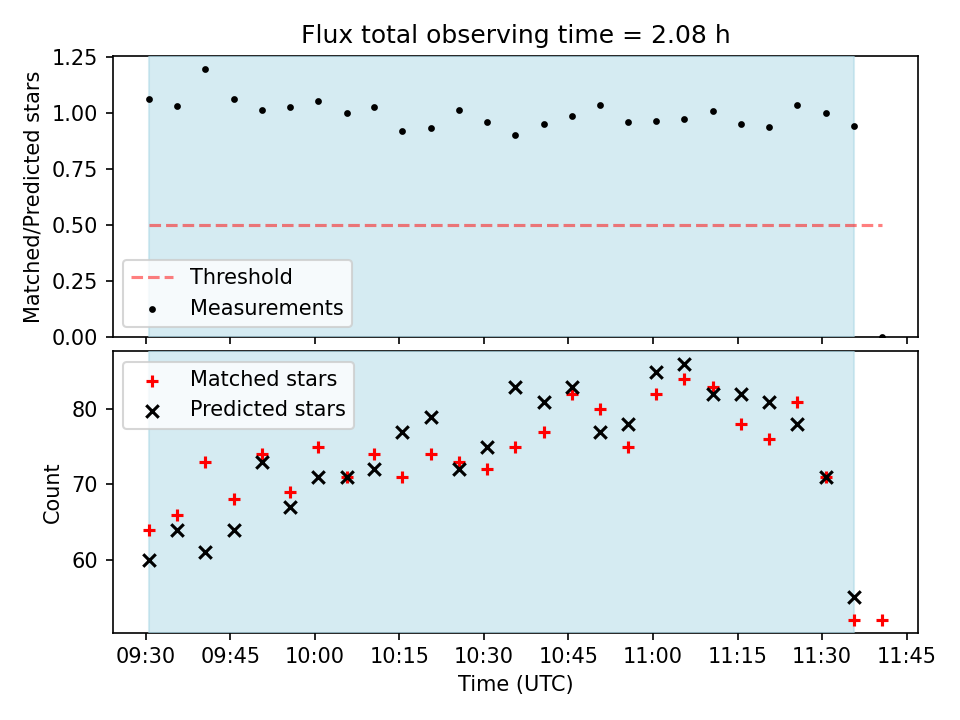 Flux total observing time = 2.08 h

Matched/Predicted stars

1.25
1.00
0.75
0.50
0.25
0.00

Threshold
Measurements

Matched stars
Predicted stars

Count

80
70
60

09:30 09:45 10:00 10:15 10:30 10:45 11:00 11:15 11:30 11:45

Time (UTC)